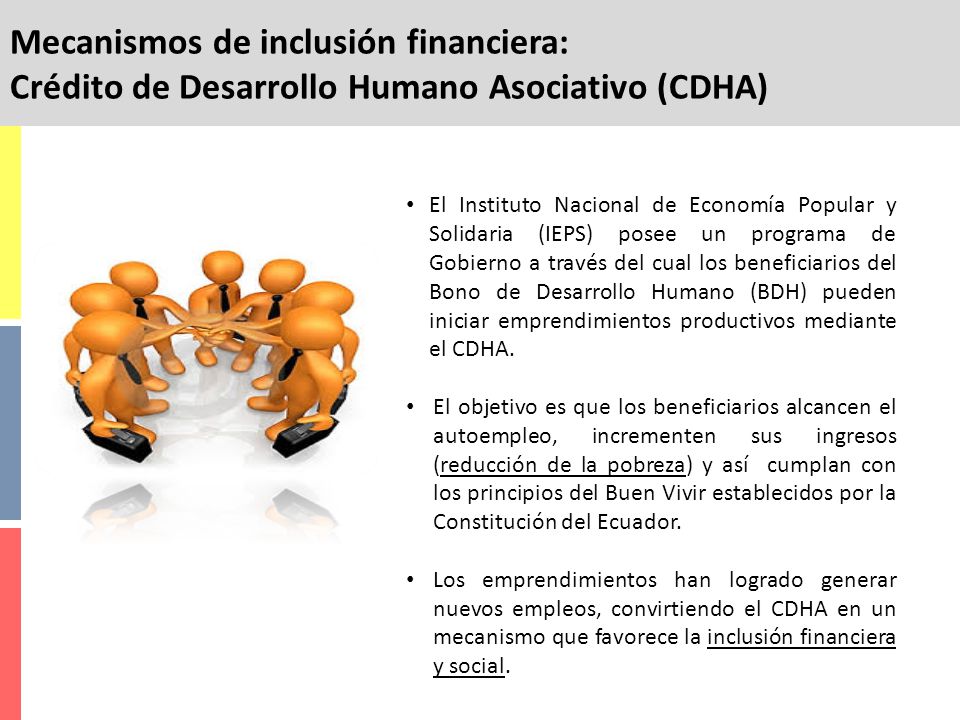 Mecanismos de inclusión financiera:
Crédito de Desarrollo Humano Asociativo (CDHA)

• El Instituto Nacional de Economía Popular y Solidaria (IEPS) posee un programa de Gobierno a través del cual los beneficiarios del Bono de Desarrollo Humano (BDH) pueden iniciar emprendimientos productivos mediante el CDHA.

• El objetivo es que los beneficiarios alcancen el autoempleo, incrementen sus ingresos (reducción de la pobreza) y así cumplan con los principios del Buen Vivir establecidos por la Constitución del Ecuador.

• Los emprendimientos han logrado generar nuevos empleos, convirtiendo el CDHA en un mecanismo que favorece la inclusión financiera y social.